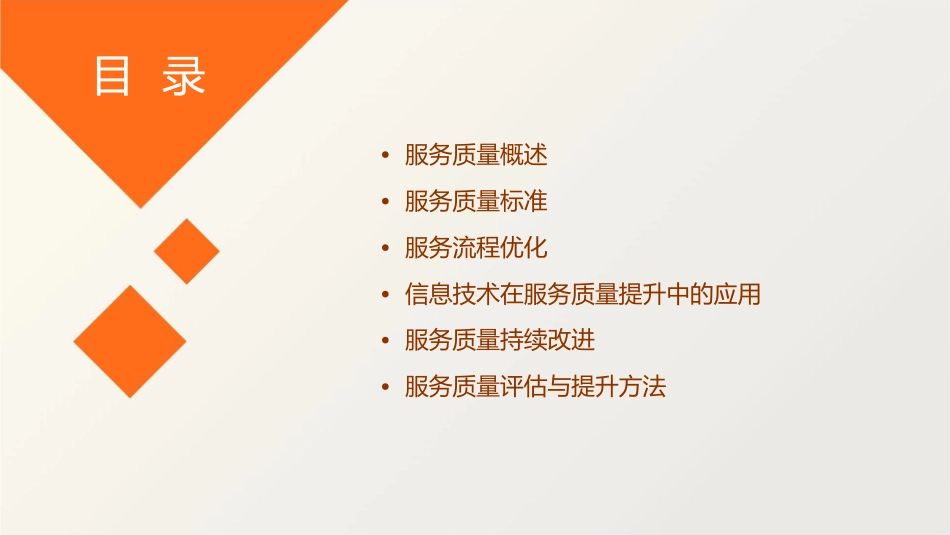 目 录

• 服务质量概述
• 服务质量标准
• 服务流程优化
• 信息技术在服务质量提升中的应用
• 服务质量持续改进
• 服务质量评估与提升方法